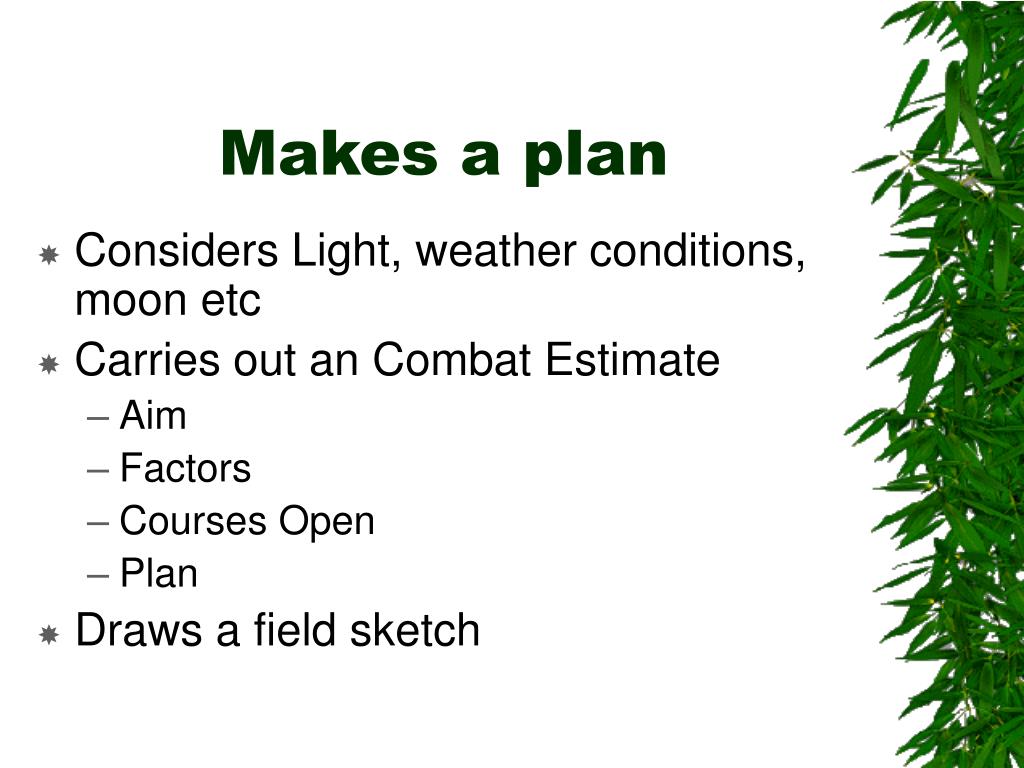 Makes a plan

Considers Light, weather conditions, moon etc

Carries out an Combat Estimate

– Aim

– Factors

– Courses Open

– Plan

Draws a field sketch